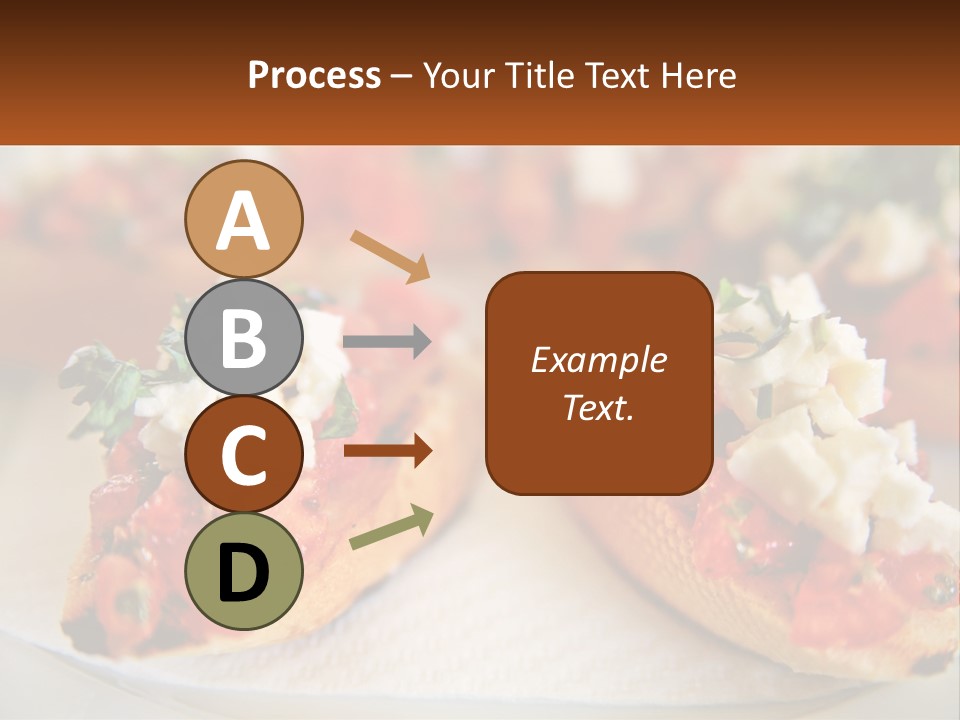 Process – Your Title Text Here

A

B

C

D

Example Text.